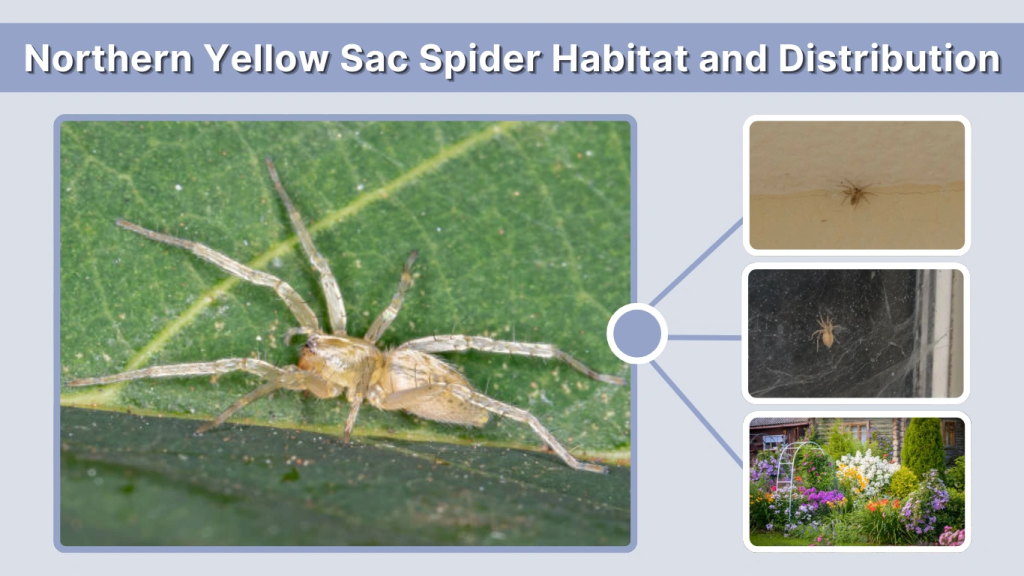 Northern Yellow Sac Spider Habitat and Distribution